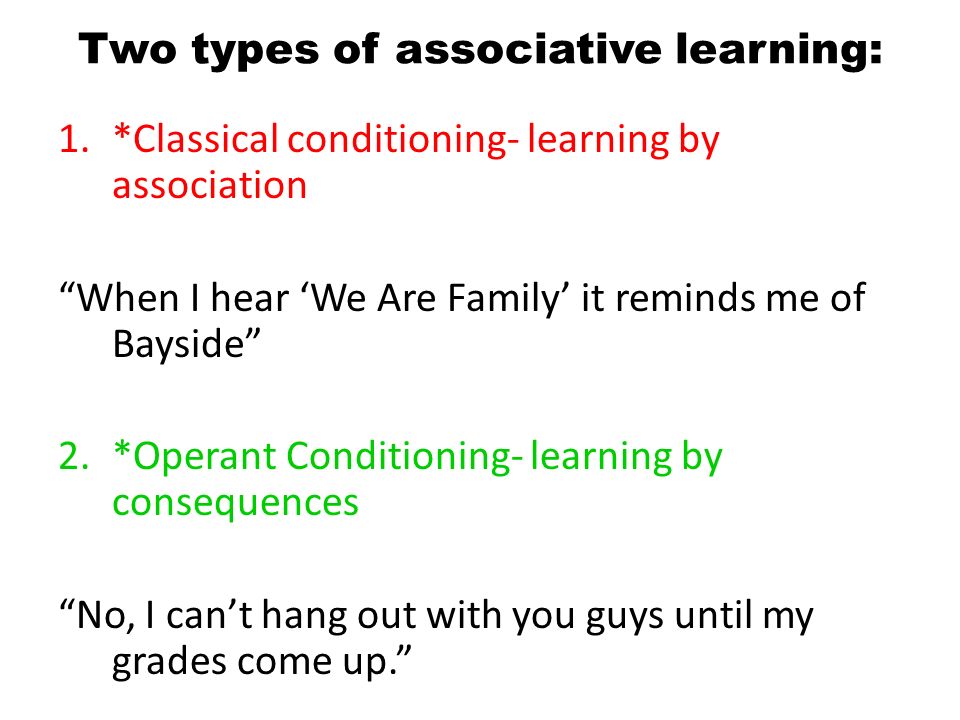 Two types of associative learning:

1. *Classical conditioning- learning by association

“When I hear ‘We Are Family’ it reminds me of Bayside”

2. *Operant Conditioning- learning by consequences

“No, I can’t hang out with you guys until my grades come up.”